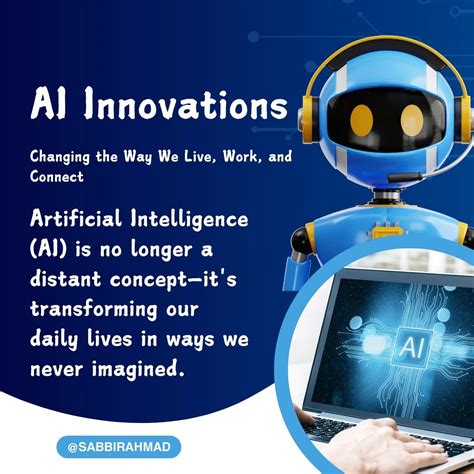 AI Innovations

Changing the Way We Live, Work, and Connect

Artificial Intelligence (AI) is no longer a distant concept—it's transforming our daily lives in ways we never imagined.

AI

@SABBIRAHMAD